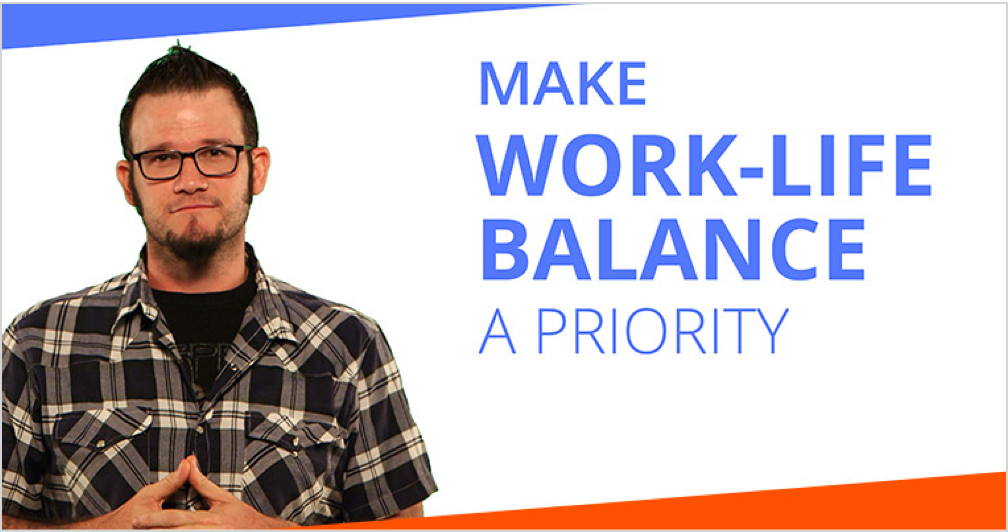 MAKE
WORK-LIFE
BALANCE
A PRIORITY